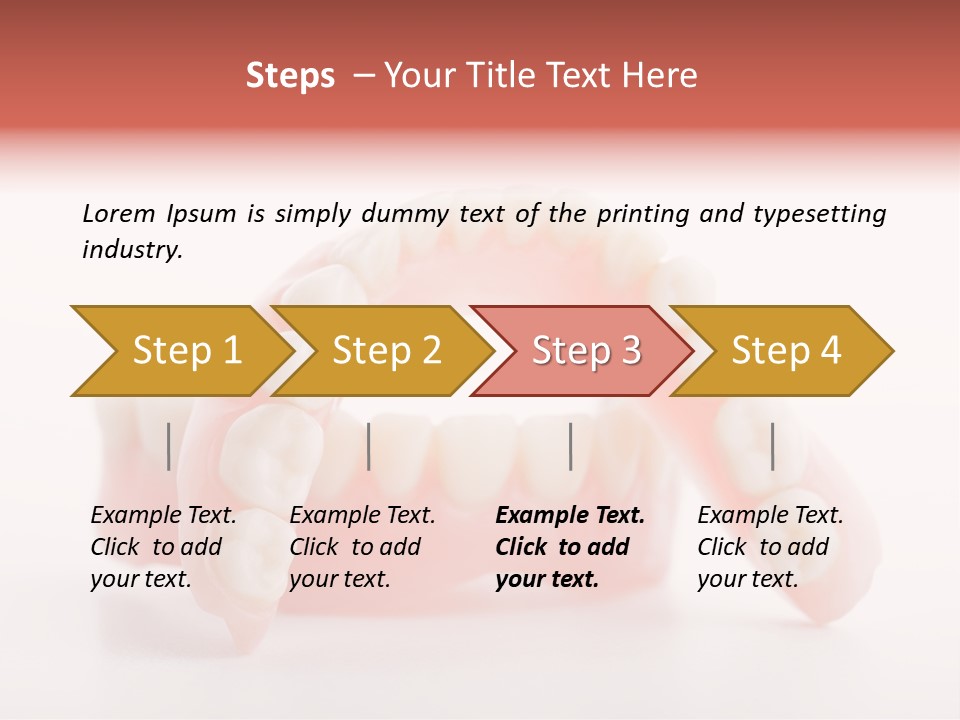 Steps – Your Title Text Here

Lorem Ipsum is simply dummy text of the printing and typesetting industry.

Step 1

Step 2

Step 3

Step 4

Example Text. Click to add your text.

Example Text. Click to add your text.

Example Text. Click to add your text.

Example Text. Click to add your text.